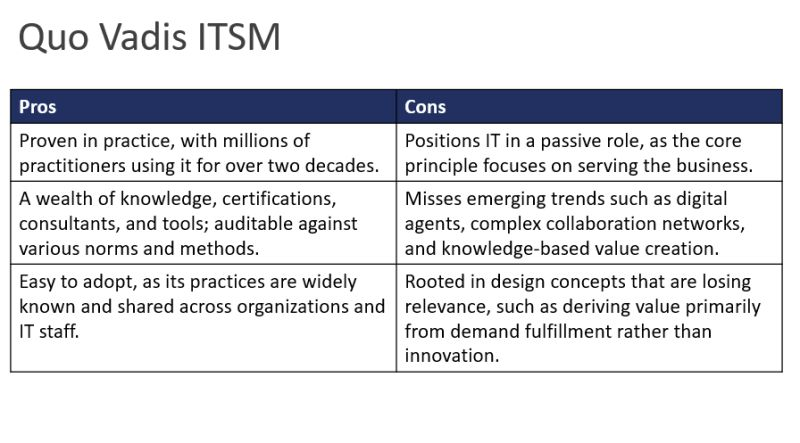 Quo Vadis ITSM

| Pros | Cons |
|---|---|
| Proven in practice, with millions of practitioners using it for over two decades. | Positions IT in a passive role, as the core principle focuses on serving the business. |
| A wealth of knowledge, certifications, consultants, and tools; auditable against various norms and methods. | Misses emerging trends such as digital agents, complex collaboration networks, and knowledge-based value creation. |
| Easy to adopt, as its practices are widely known and shared across organizations and IT staff. | Rooted in design concepts that are losing relevance, such as deriving value primarily from demand fulfillment rather than innovation. |